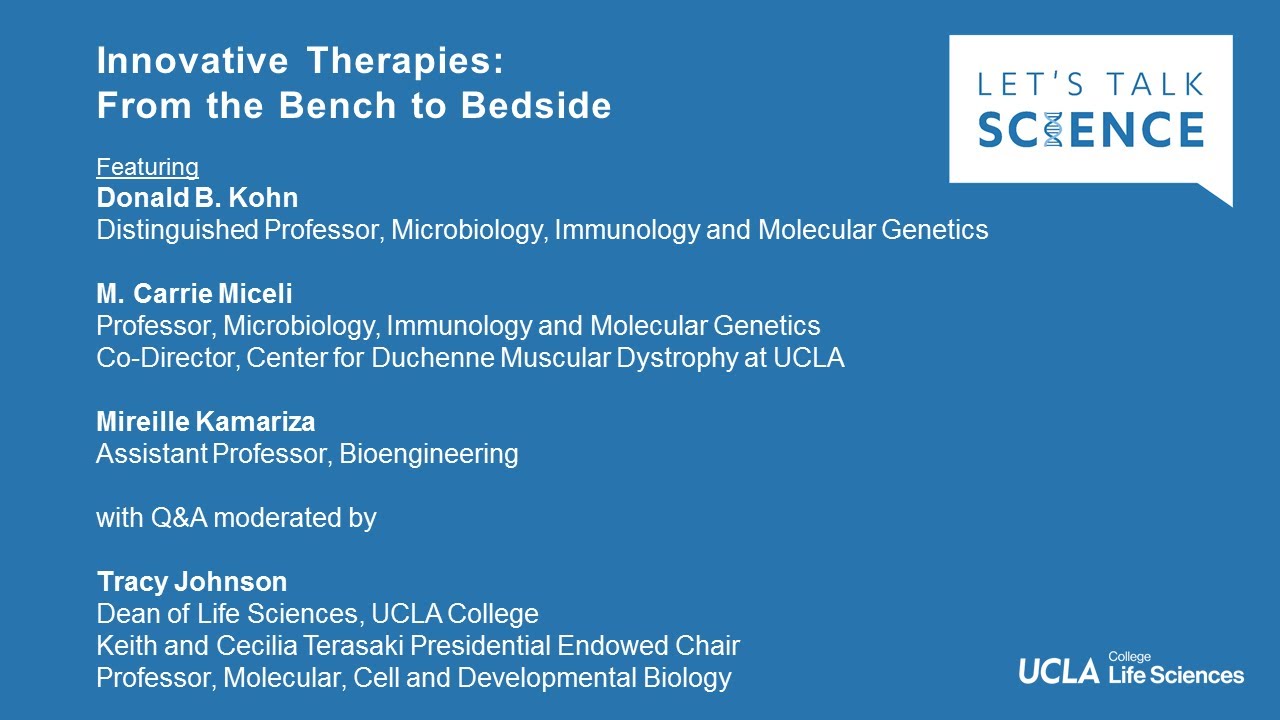 Innovative Therapies:
From the Bench to Bedside

LET'S TALK
SCIENCE

Featuring
Donald B. Kohn
Distinguished Professor, Microbiology, Immunology and Molecular Genetics

M. Carrie Miceli
Professor, Microbiology, Immunology and Molecular Genetics
Co-Director, Center for Duchenne Muscular Dystrophy at UCLA

Mireille Kamariza
Assistant Professor, Bioengineering

with Q&A moderated by

Tracy Johnson
Dean of Life Sciences, UCLA College
Keith and Cecilia Terasaki Presidential Endowed Chair
Professor, Molecular, Cell and Developmental Biology

UCLA College Life Sciences